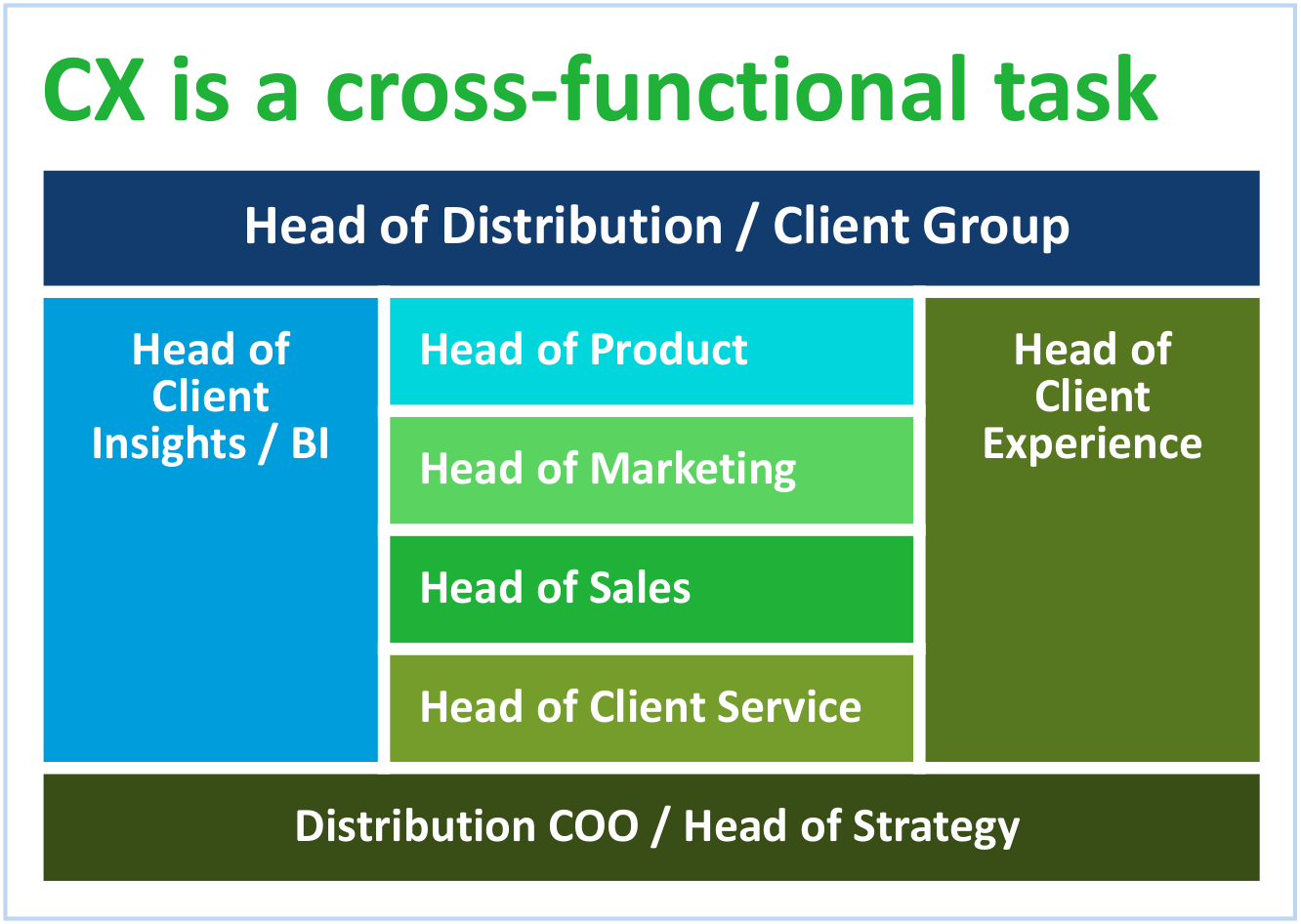 CX is a cross-functional task

Head of Distribution / Client Group

Head of Client Insights / BI

Head of Product

Head of Marketing

Head of Sales

Head of Client Service

Head of Client Experience

Distribution COO / Head of Strategy